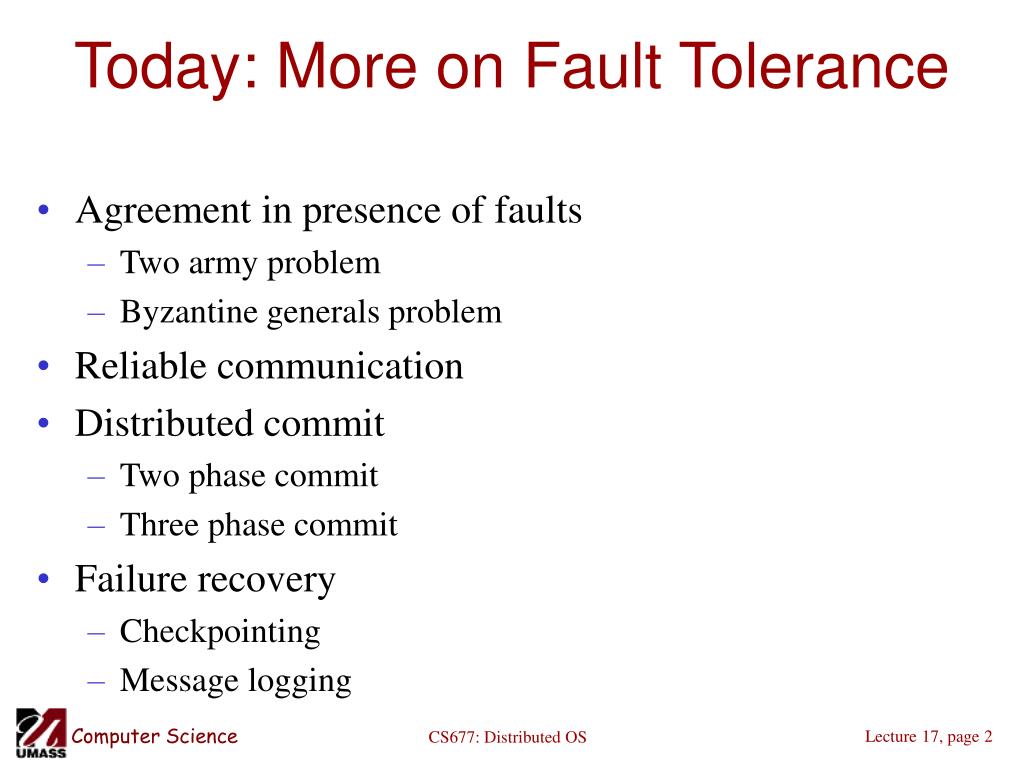 Today: More on Fault Tolerance

• Agreement in presence of faults
  – Two army problem
  – Byzantine generals problem
• Reliable communication
• Distributed commit
  – Two phase commit
  – Three phase commit
• Failure recovery
  – Checkpointing
  – Message logging

UMASS Computer Science

CS677: Distributed OS

Lecture 17, page 2